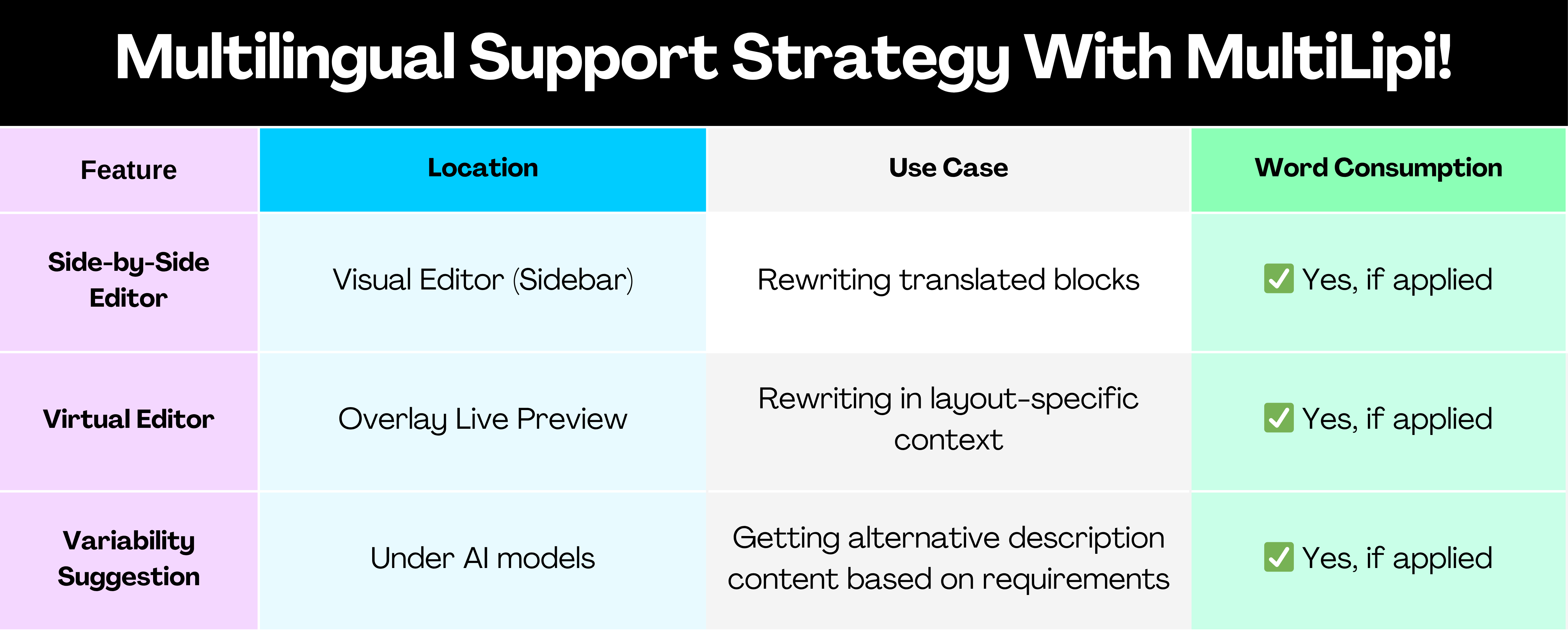 Multilingual Support Strategy With MultiLipi!

| Feature | Location | Use Case | Word Consumption |
|---|---|---|---|
| Side-by-Side Editor | Visual Editor (Sidebar) | Rewriting translated blocks | ✅ Yes, if applied |
| Virtual Editor | Overlay Live Preview | Rewriting in layout-specific context | ✅ Yes, if applied |
| Variability Suggestion | Under AI models | Getting alternative description content based on requirements | ✅ Yes, if applied |